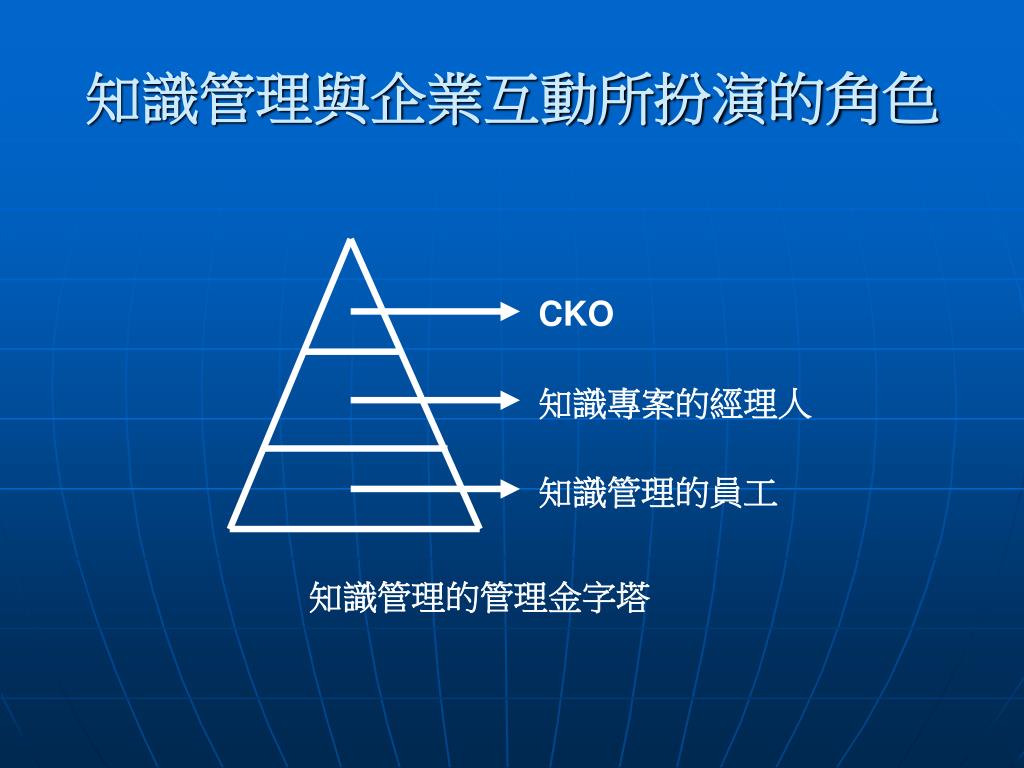 知識管理與企業互動所扮演的角色

CKO

知識專案的經理人

知識管理的員工

知識管理的管理金字塔